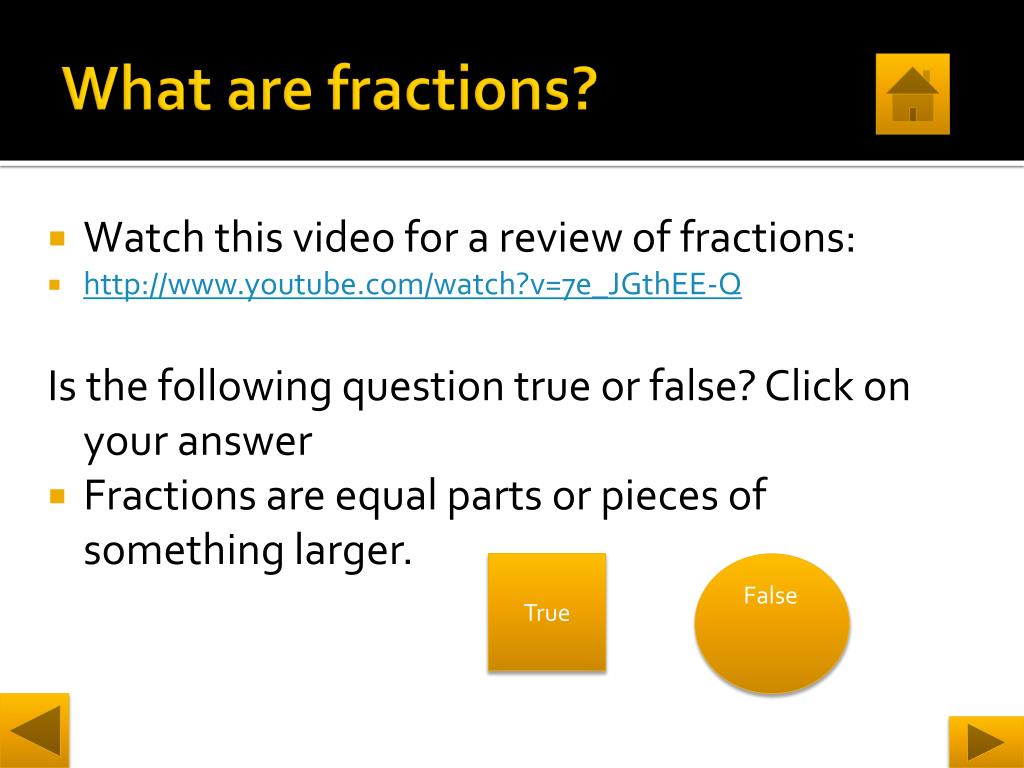 What are fractions?

Watch this video for a review of fractions:
http://www.youtube.com/watch?v=7e_JGthEE-Q

Is the following question true or false? Click on your answer

Fractions are equal parts or pieces of something larger.

True

False